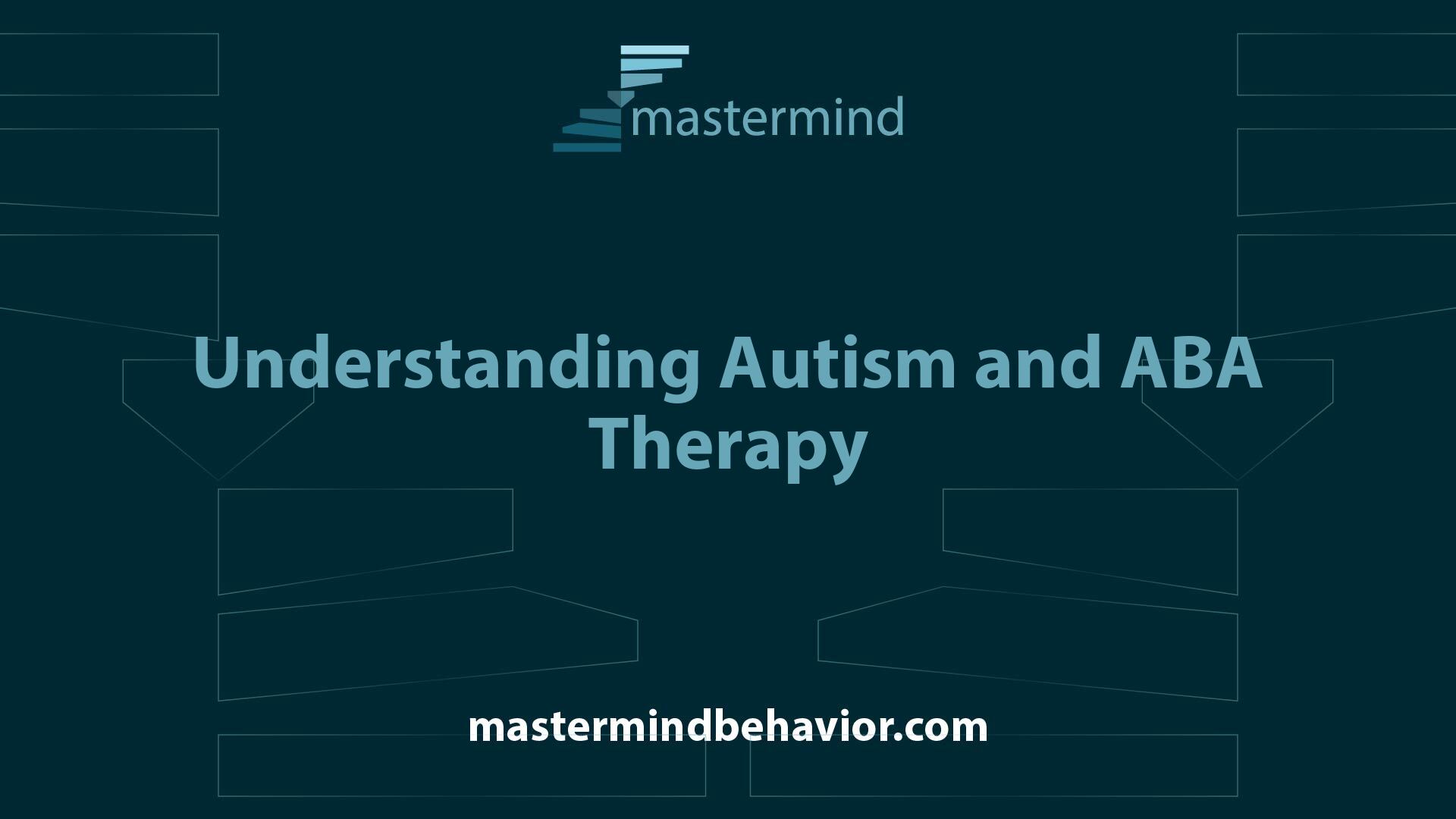 mastermind

Understanding Autism and ABA Therapy

mastermindbehavior.com